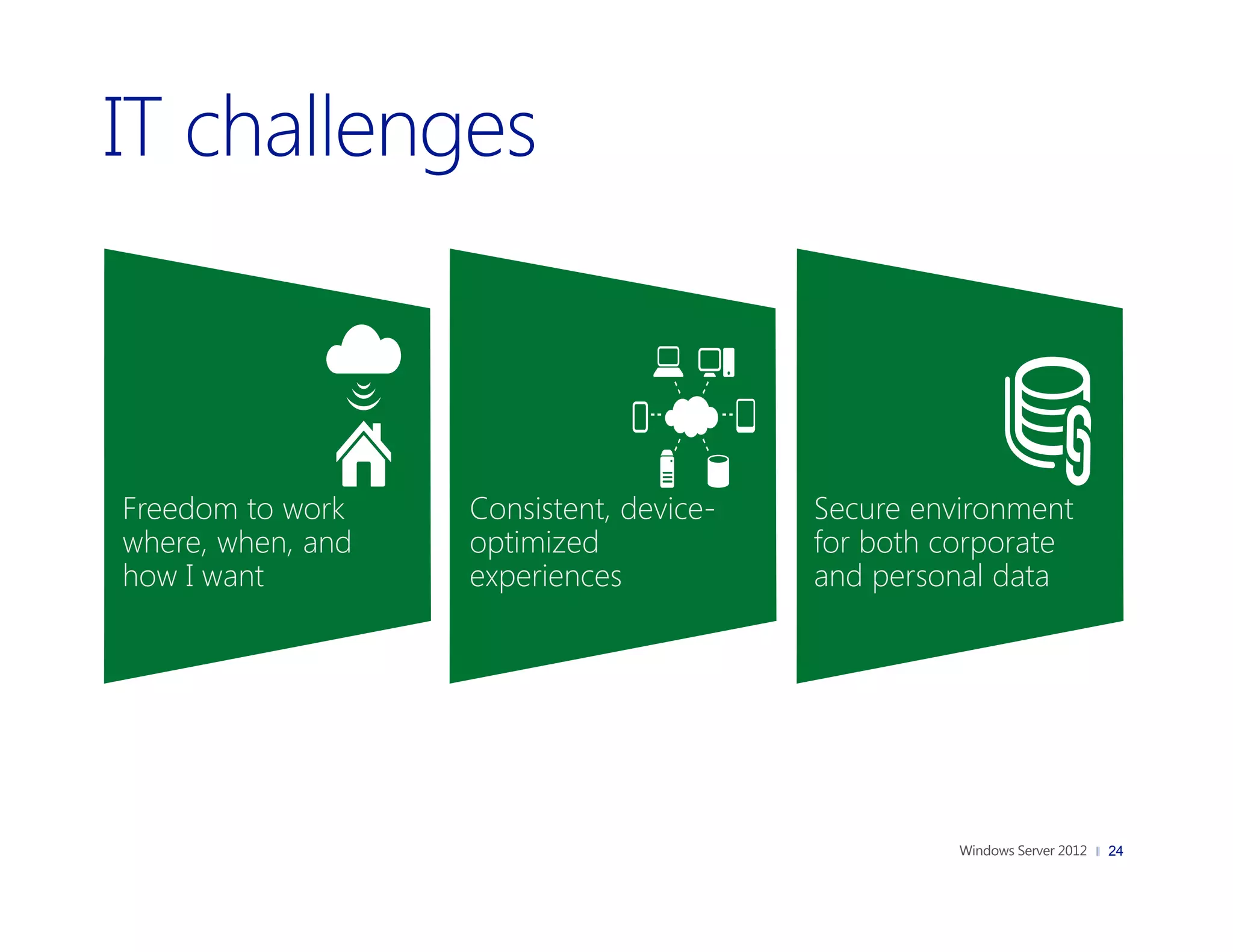 IT challenges

Freedom to work where, when, and how I want

Consistent, device-optimized experiences

Secure environment for both corporate and personal data

Windows Server 2012 || 24